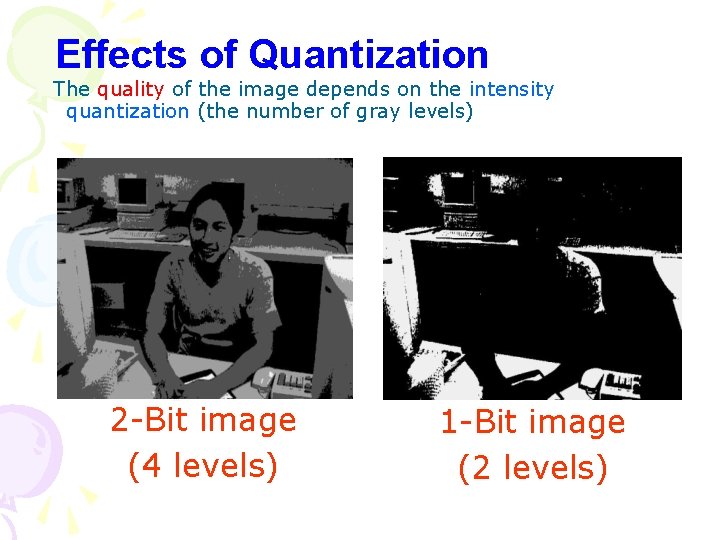 Effects of Quantization

The quality of the image depends on the intensity quantization (the number of gray levels)

2-Bit image
(4 levels)

1-Bit image
(2 levels)